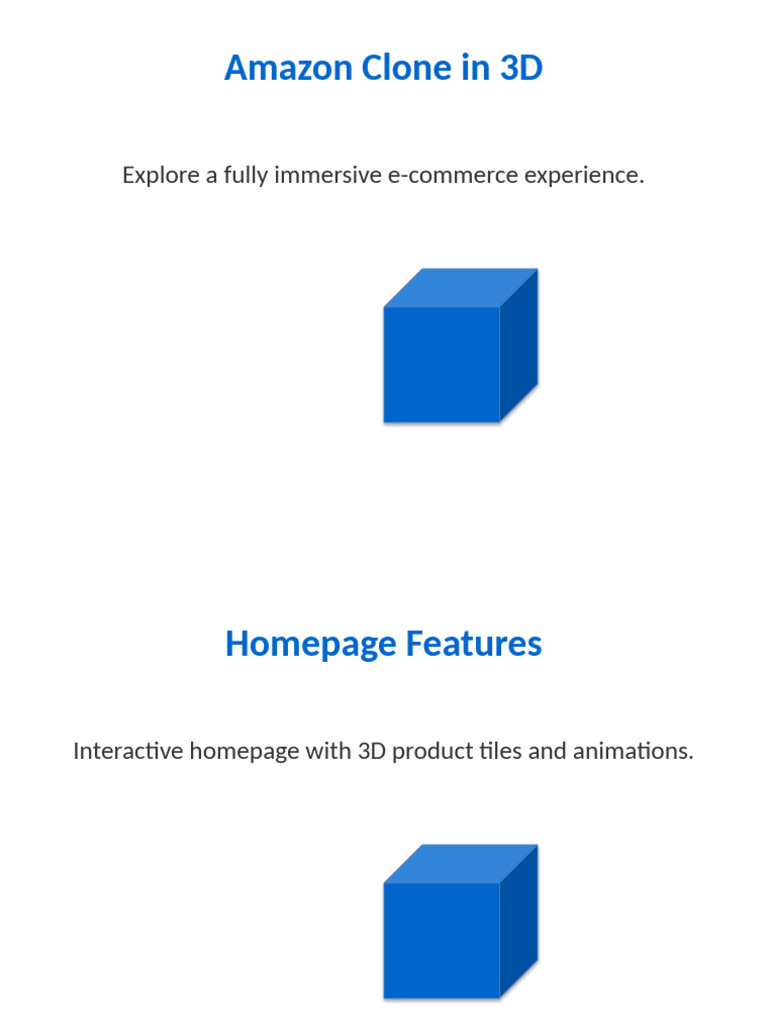 Amazon Clone in 3D

Explore a fully immersive e-commerce experience.

Homepage Features

Interactive homepage with 3D product tiles and animations.